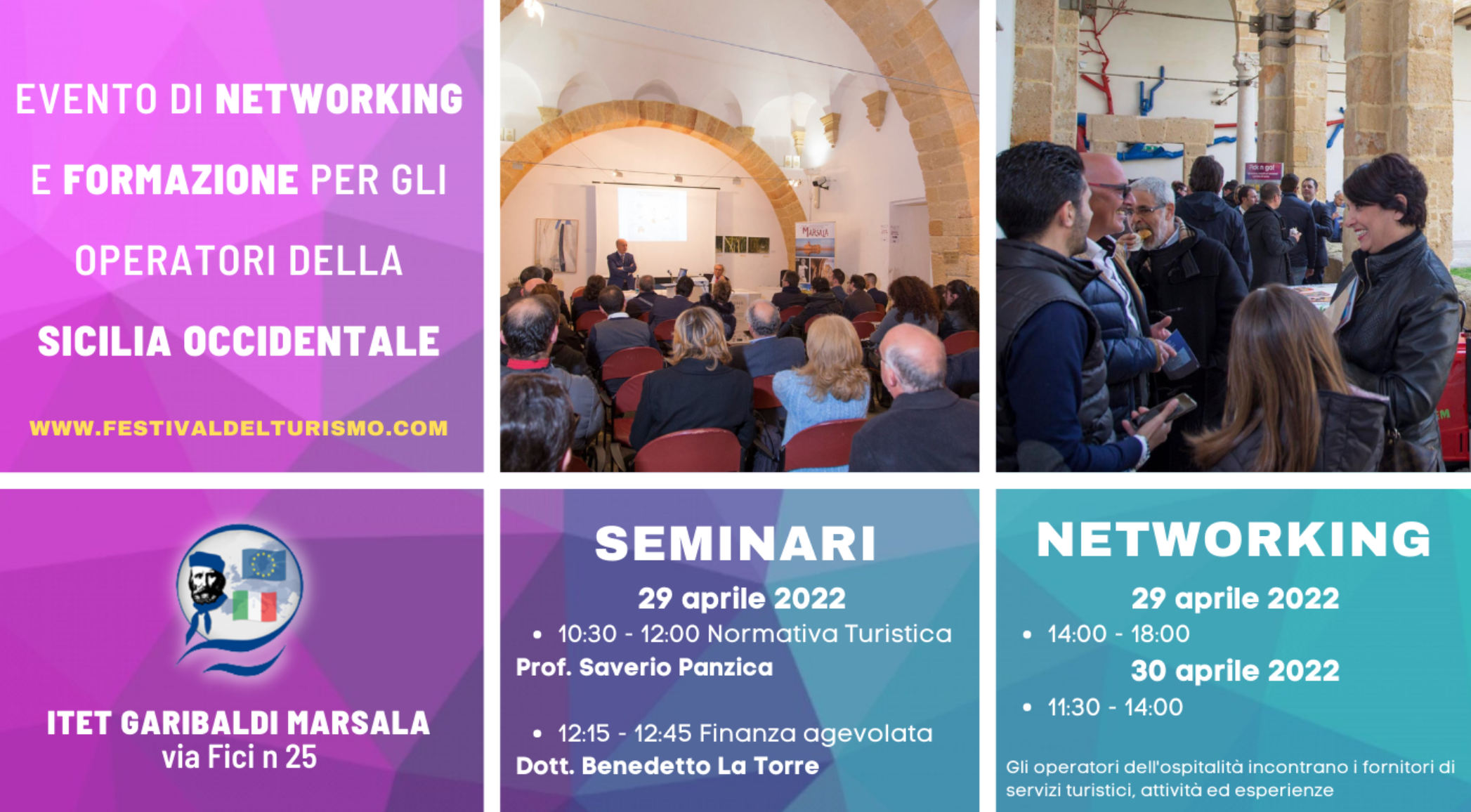 EVENTO DI NETWORKING E FORMAZIONE PER GLI OPERATORI DELLA SICILIA OCCIDENTALE

WWW.FESTIVALDELTURISMO.COM

MARSALA

ITET GARIBALDI MARSALA
via Fici n 25

SEMINARI

29 aprile 2022

• 10:30 - 12:00 Normativa Turistica
Prof. Saverio Panzica

• 12:15 - 12:45 Finanza agevolata
Dott. Benedetto La Torre

NETWORKING

29 aprile 2022

• 14:00 - 18:00

30 aprile 2022

• 11:30 - 14:00

Gli operatori dell'ospitalità incontrano i fornitori di servizi turistici, attività ed esperienze